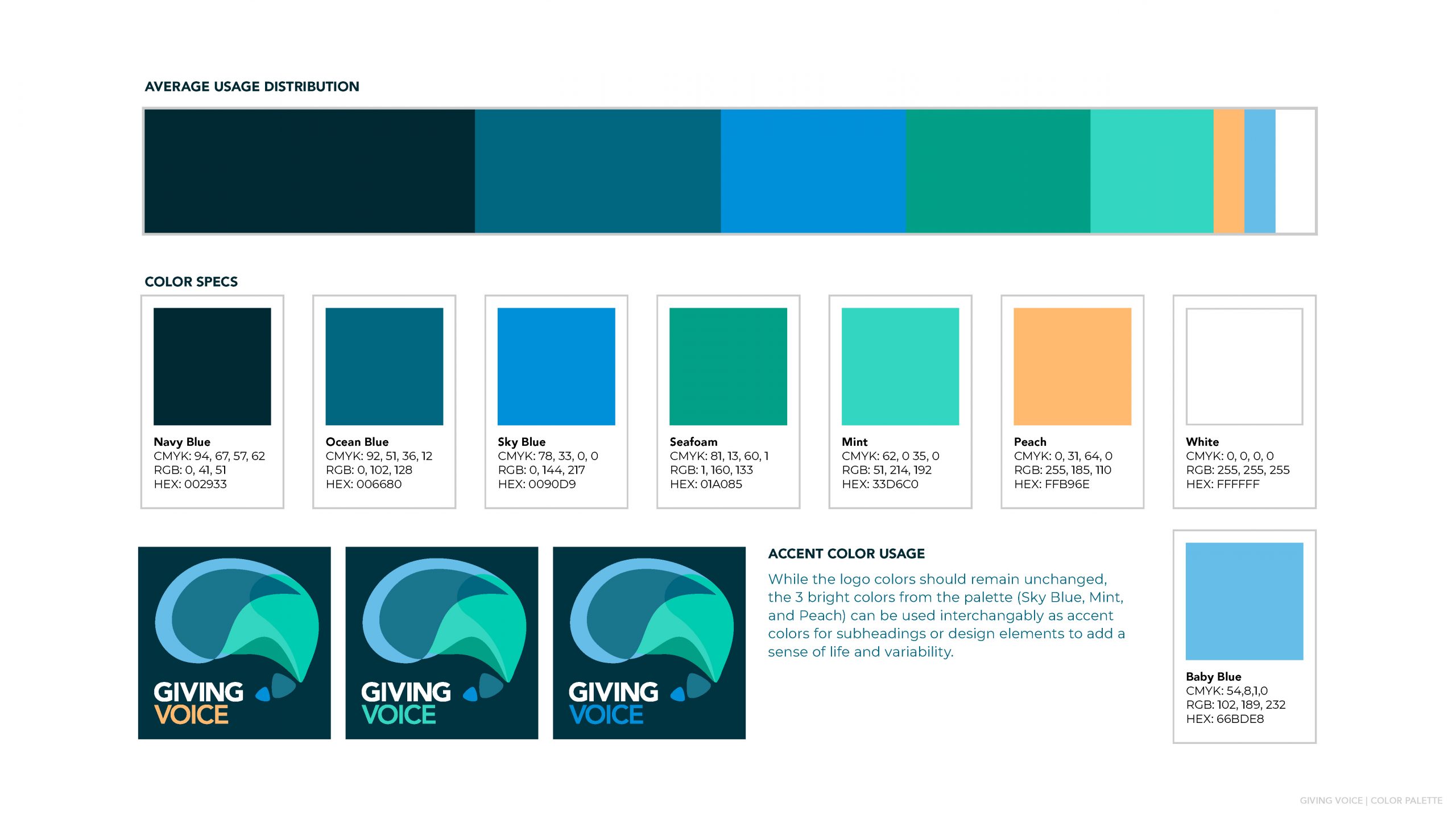 AVERAGE USAGE DISTRIBUTION

COLOR SPECS

Navy Blue
CMYK: 94, 67, 57, 62
RGB: 0, 41, 51
HEX: 002933

Ocean Blue
CMYK: 92, 51, 36, 12
RGB: 0, 102, 128
HEX: 006680

Sky Blue
CMYK: 78, 33, 0, 0
RGB: 0, 144, 217
HEX: 0090D9

Seafoam
CMYK: 81, 13, 60, 1
RGB: 1, 160, 133
HEX: 01A085

Mint
CMYK: 62, 0 35, 0
RGB: 51, 214, 192
HEX: 33D6C0

Peach
CMYK: 0, 31, 64, 0
RGB: 255, 185, 110
HEX: FFB96E

White
CMYK: 0, 0, 0, 0
RGB: 255, 255, 255
HEX: FFFFFF

GIVING VOICE

GIVING VOICE

GIVING VOICE

ACCENT COLOR USAGE

While the logo colors should remain unchanged, the 3 bright colors from the palette (Sky Blue, Mint, and Peach) can be used interchangably as accent colors for subheadings or design elements to add a sense of life and variability.

Baby Blue
CMYK: 54,8,1,0
RGB: 102, 189, 232
HEX: 66BDE8

GIVING VOICE | COLOR PALETTE